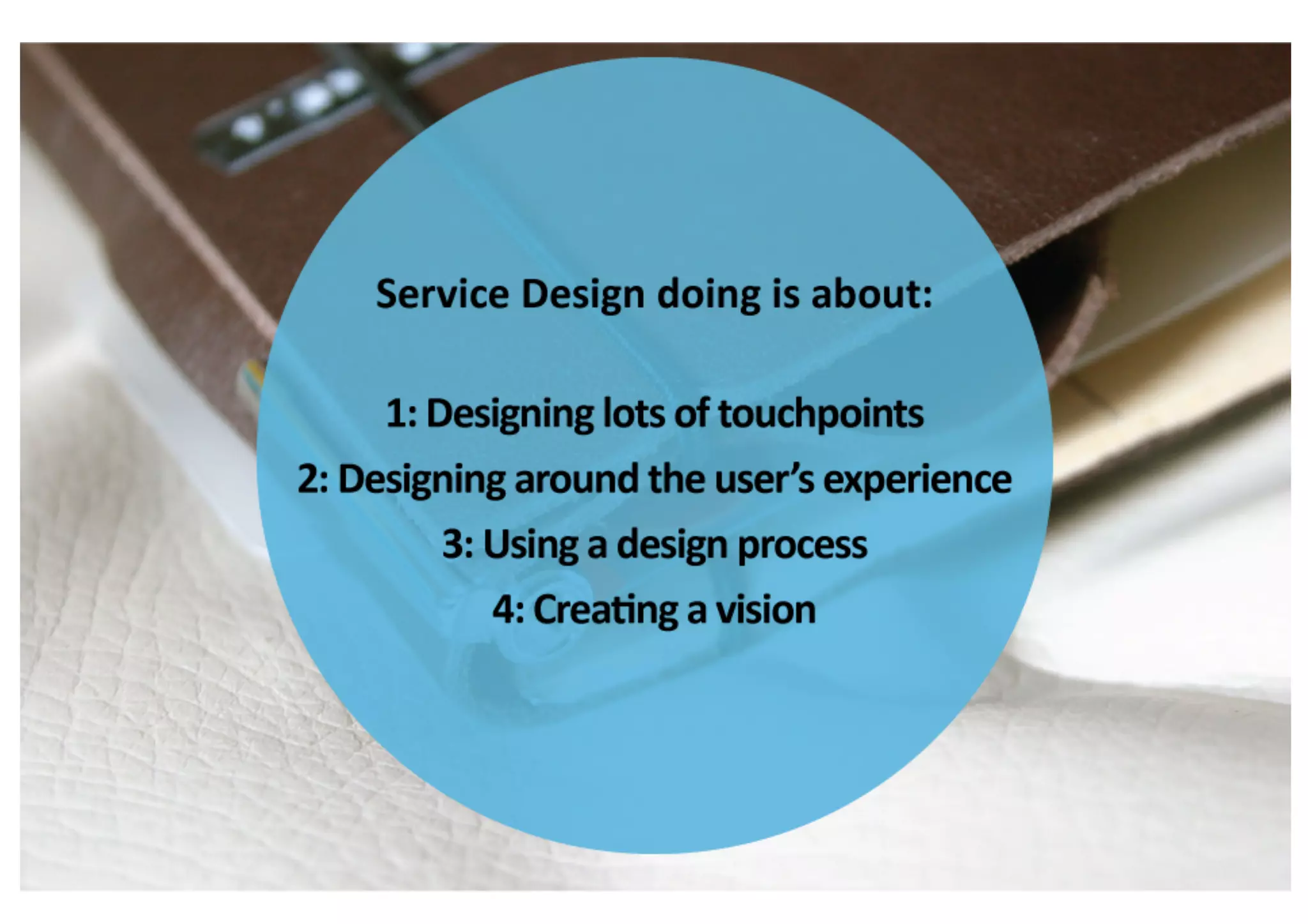 Service Design doing is about:

1: Designing lots of touchpoints

2: Designing around the user's experience

3: Using a design process

4: Creating a vision